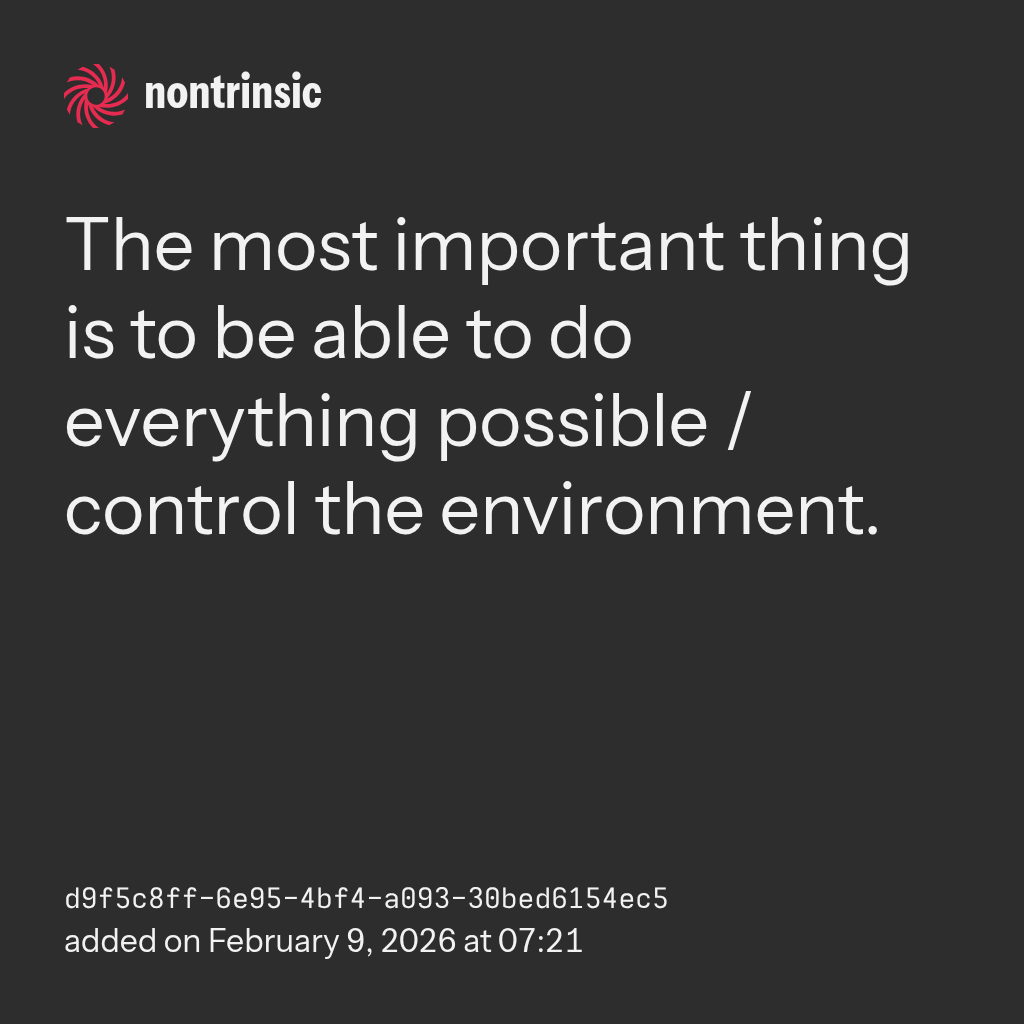 nontrinsic

The most important thing is to be able to do everything possible / control the environment.

d9f5c8ff-6e95-4bf4-a093-30bed6154ec5
added on February 9, 2026 at 07:21